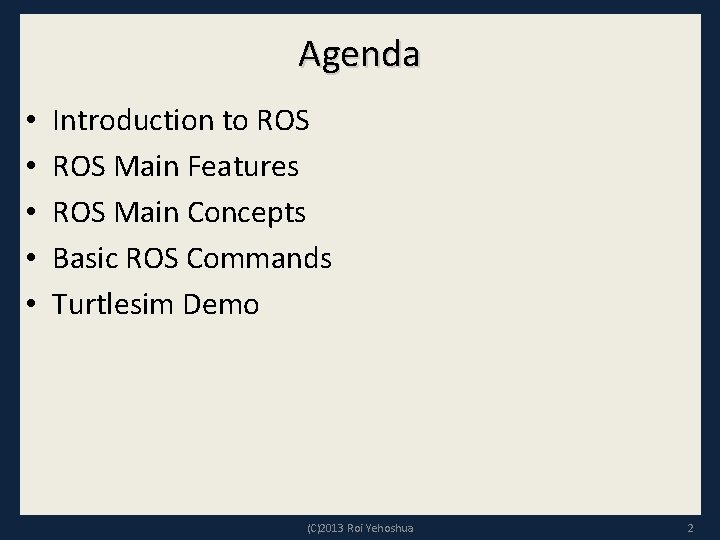 Agenda

• Introduction to ROS
• ROS Main Features
• ROS Main Concepts
• Basic ROS Commands
• Turtlesim Demo

(C)2013 Roi Yehoshua

2